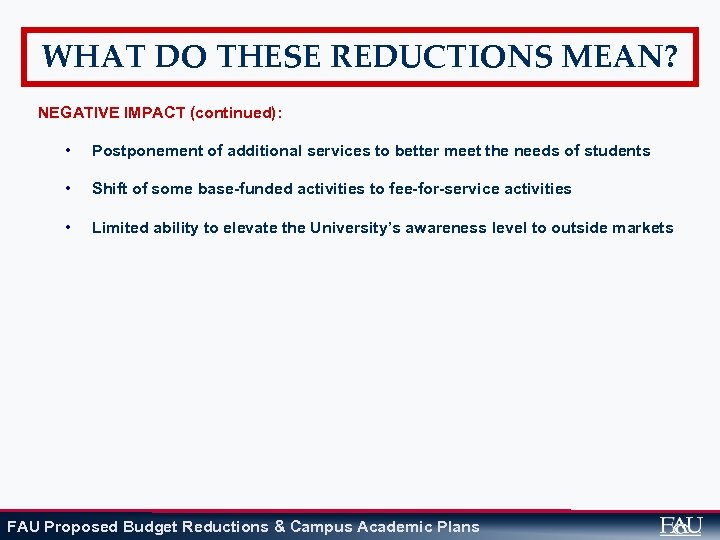 WHAT DO THESE REDUCTIONS MEAN?

NEGATIVE IMPACT (continued):

• Postponement of additional services to better meet the needs of students

• Shift of some base-funded activities to fee-for-service activities

• Limited ability to elevate the University's awareness level to outside markets

FAU Proposed Budget Reductions & Campus Academic Plans

FAU